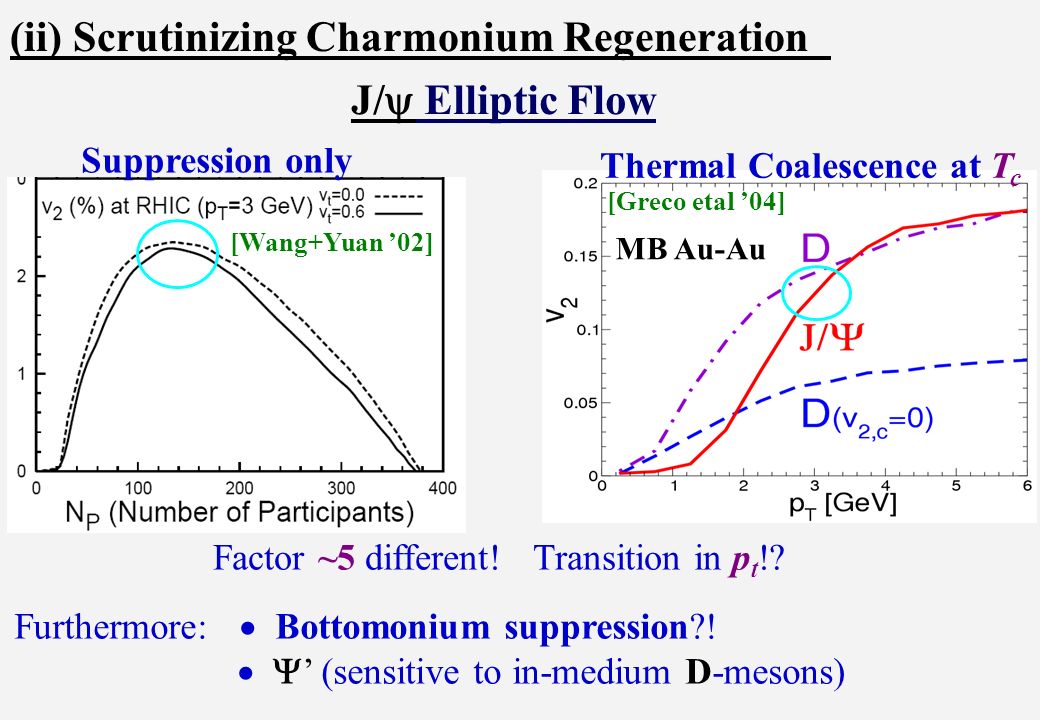 (ii) Scrutinizing Charmonium Regeneration

J/ψ Elliptic Flow

Suppression only

$v_2$ (%) at RHIC ($p_T$=3 GeV)
$v_t$=0.0
$v_t$=0.6

[Wang+Yuan '02]

2
1
0
0 100 200 300 400
$N_P$ (Number of Participants)

Thermal Coalescence at $T_c$

[Greco etal '04]

MB Au-Au

D

J/Ψ

D($v_{2,c}$=0)

$v_2$

0.2
0.15
0.1
0.05
0
0 1 2 3 4 5 6
$p_T$ [GeV]

Factor ~5 different! Transition in $p_t$!?

Furthermore: • Bottomonium suppression?!
• Ψ' (sensitive to in-medium D-mesons)